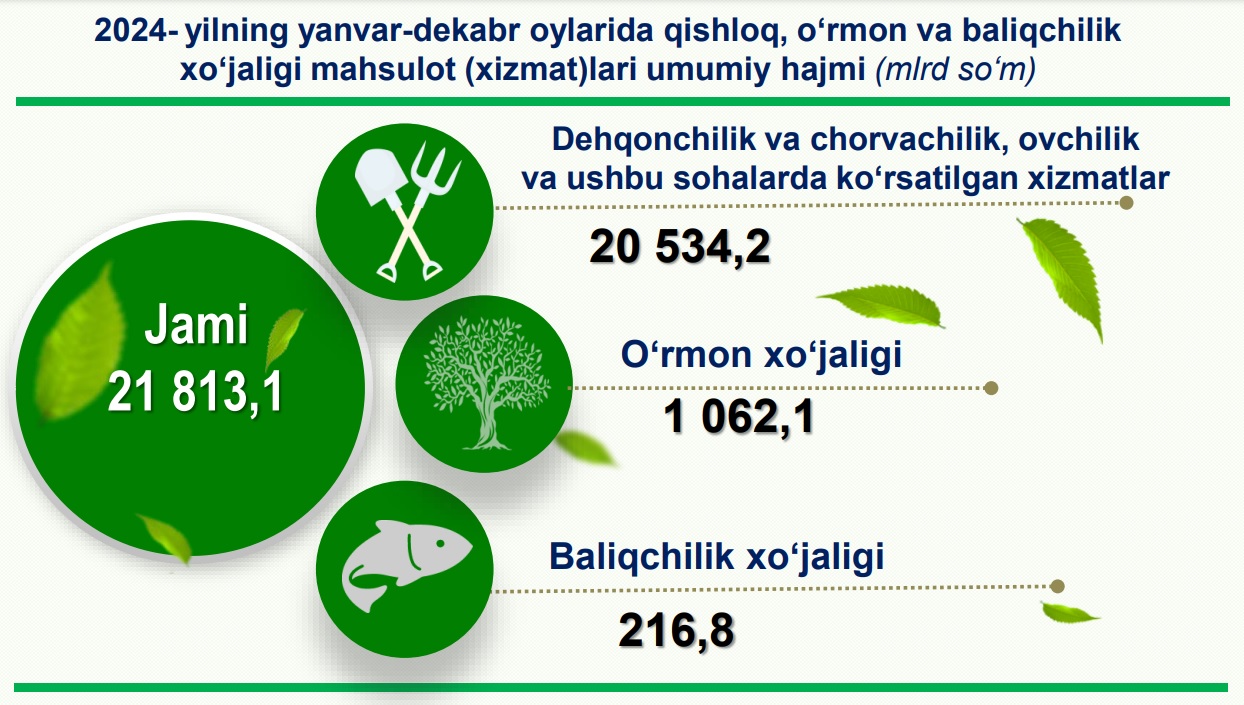 2024- yilning yanvar-dekabr oylarida qishloq, o‘rmon va baliqchilik xo‘jaligi mahsulot (xizmat)lari umumiy hajmi (mlrd so‘m)

Jami
21 813,1

Dehqonchilik va chorvachilik, ovchilik va ushbu sohalarda ko‘rsatilgan xizmatlar

20 534,2

O‘rmon xo‘jaligi

1 062,1

Baliqchilik xo‘jaligi

216,8